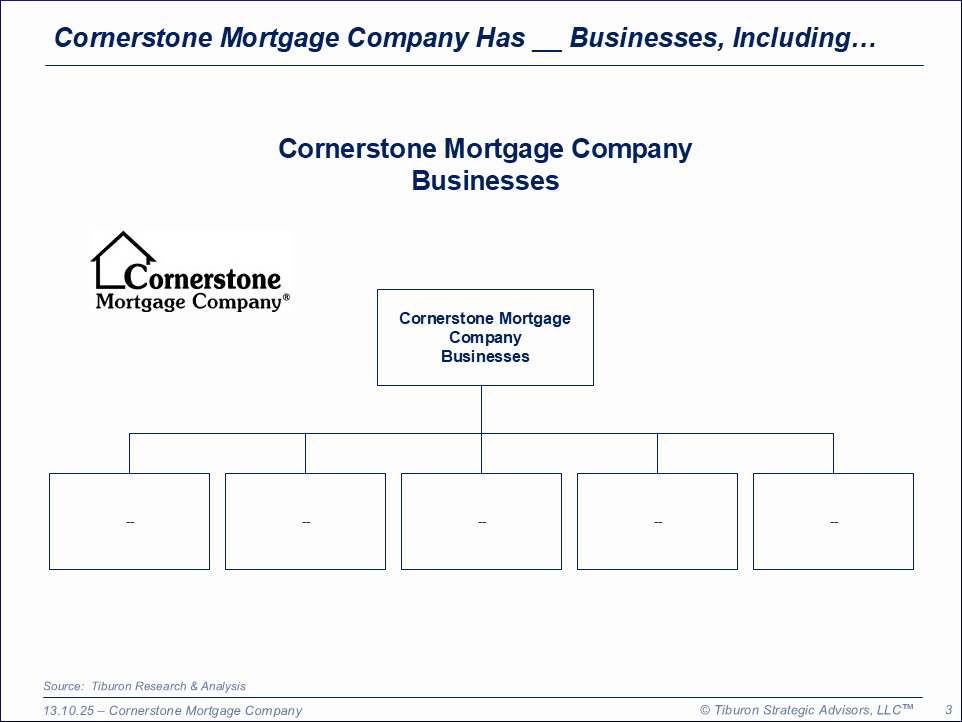 Cornerstone Mortgage Company Has __ Businesses, Including…

Cornerstone Mortgage Company
Businesses

Cornerstone
Mortgage Company®

Cornerstone Mortgage Company Businesses

--

--

--

--

--

Source: Tiburon Research & Analysis

13.10.25 – Cornerstone Mortgage Company

© Tiburon Strategic Advisors, LLC™

3